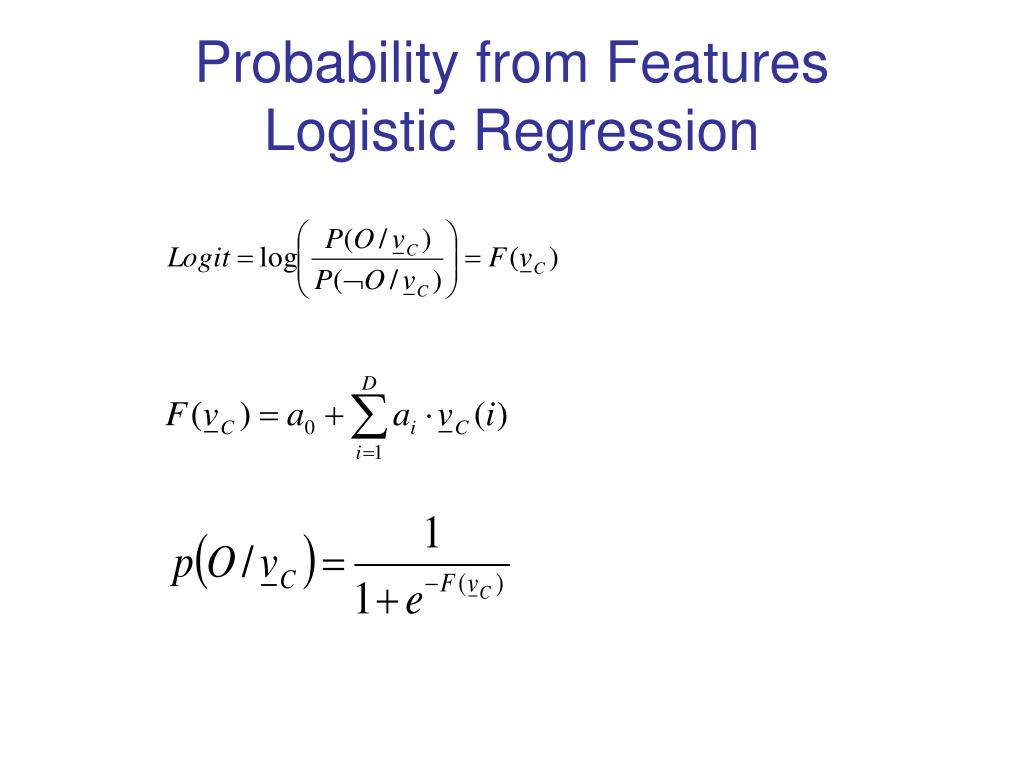 Probability from Features
Logistic Regression

$Logit = \log\left(\frac{P(O/\underline{v}_C)}{P(\neg O/\underline{v}_C)}\right) = F(\underline{v}_C)$

$F(\underline{v}_C) = a_0 + \sum_{i=1}^{D} a_i \cdot \underline{v}_C(i)$

$p(O/\underline{v}_C) = \frac{1}{1+e^{-F(\underline{v}_C)}}$